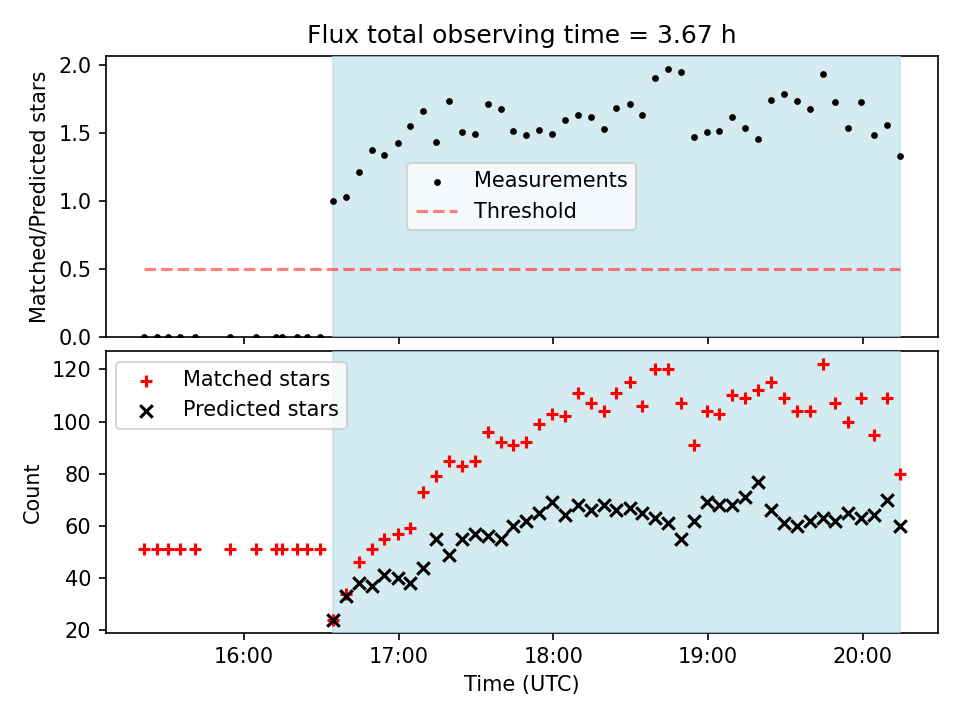 Flux total observing time = 3.67 h

Matched/Predicted stars

2.0
1.5
1.0
0.5
0.0

Measurements
Threshold

Count

120
100
80
60
40
20

Matched stars
Predicted stars

16:00
17:00
18:00
19:00
20:00

Time (UTC)